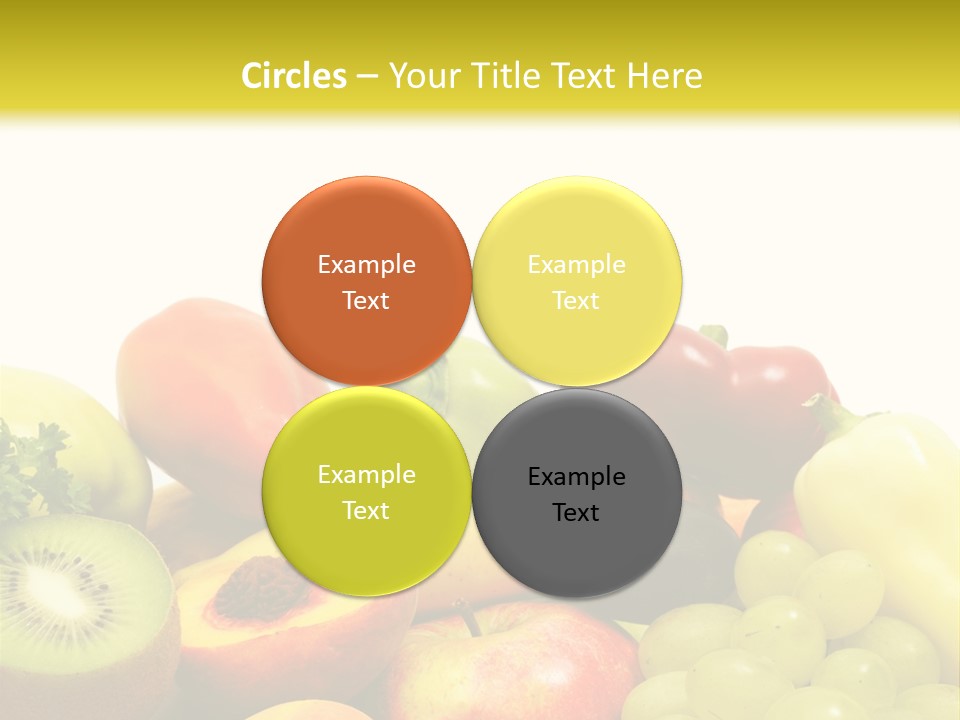 Circles – Your Title Text Here

Example Text

Example Text

Example Text

Example Text